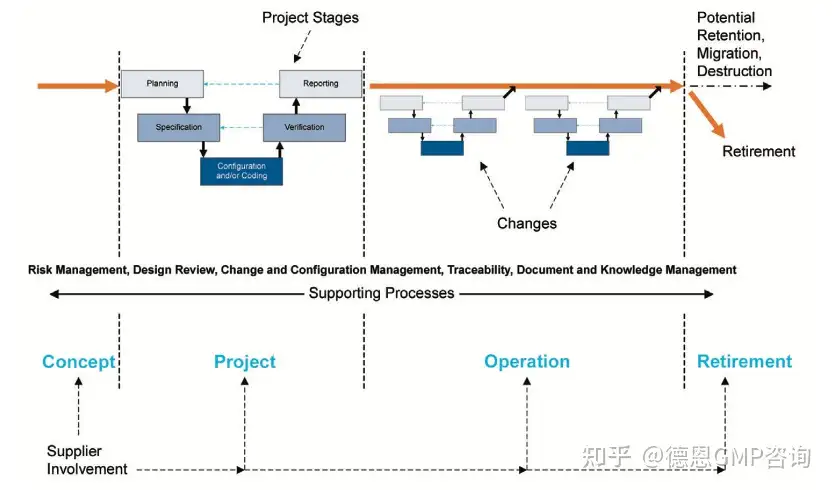 Project Stages

Potential Retention, Migration, Destruction

Planning

Reporting

Specification

Verification

Configuration and/or Coding

Retirement

Changes

Risk Management, Design Review, Change and Configuration Management, Traceability, Document and Knowledge Management

Supporting Processes

Concept

Project

Operation

Retirement

Supplier Involvement

知乎 @德恩GMP咨询